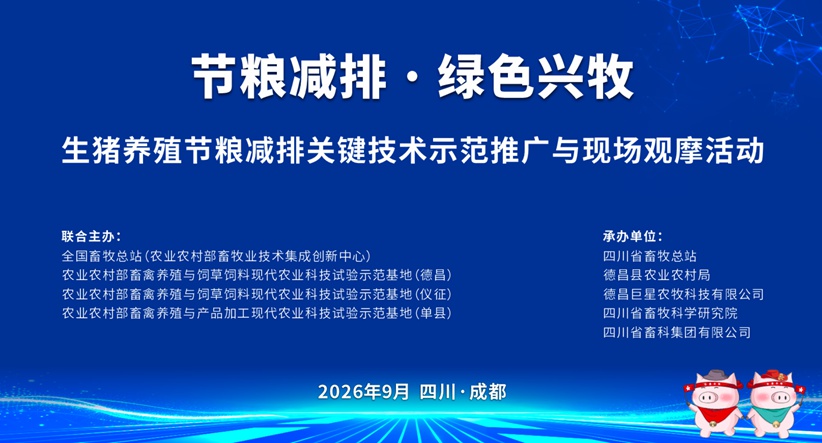 节粮减排·绿色兴牧

生猪养殖节粮减排关键技术示范推广与现场观摩活动

联合主办：
全国畜牧总站（农业农村部畜牧业技术集成创新中心）
农业农村部畜禽养殖与饲草饲料现代农业科技试验示范基地（德昌）
农业农村部畜禽养殖与饲草饲料现代农业科技试验示范基地（仪征）
农业农村部畜禽养殖与产品加工现代农业科技试验示范基地（单县）

承办单位：
四川省畜牧总站
德昌县农业农村局
德昌巨星农牧科技有限公司
四川省畜牧科学研究院
四川省畜科集团有限公司

2026年9月 四川·成都